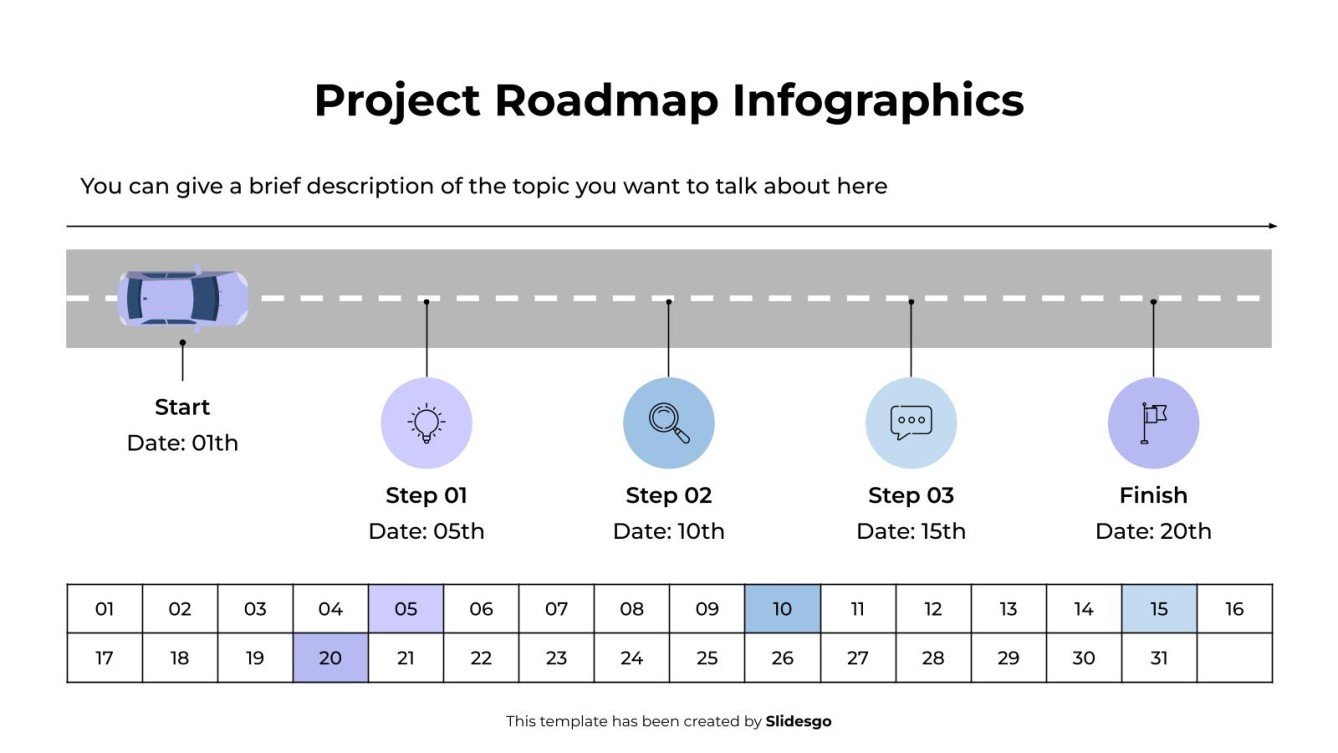 Project Roadmap Infographics

You can give a brief description of the topic you want to talk about here

Start
Date: 01th

Step 01
Date: 05th

Step 02
Date: 10th

Step 03
Date: 15th

Finish
Date: 20th

| 01 | 02 | 03 | 04 | 05 | 06 | 07 | 08 | 09 | 10 | 11 | 12 | 13 | 14 | 15 | 16 |
|---|---|---|---|---|---|---|---|---|---|---|---|---|---|---|---|
| 17 | 18 | 19 | 20 | 21 | 22 | 23 | 24 | 25 | 26 | 27 | 28 | 29 | 30 | 31 | |

This template has been created by Slidesgo